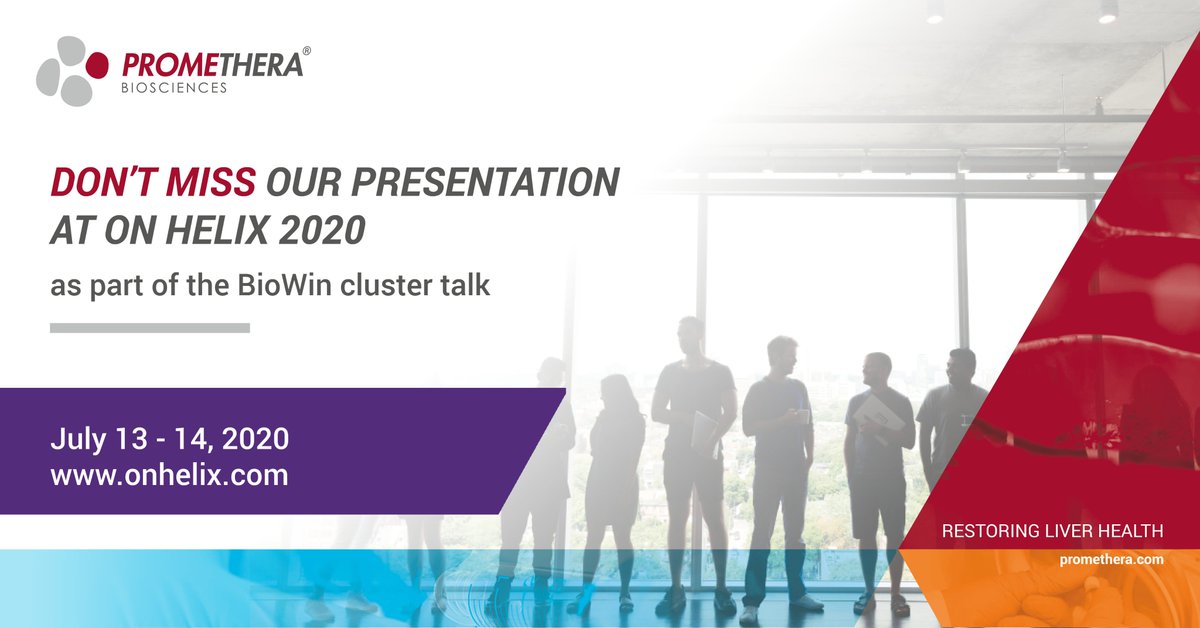 PROMETHERA®
BIOSCIENCES

DON'T MISS OUR PRESENTATION AT ON HELIX 2020

as part of the BioWin cluster talk

July 13 - 14, 2020
www.onhelix.com

RESTORING LIVER HEALTH

promethera.com